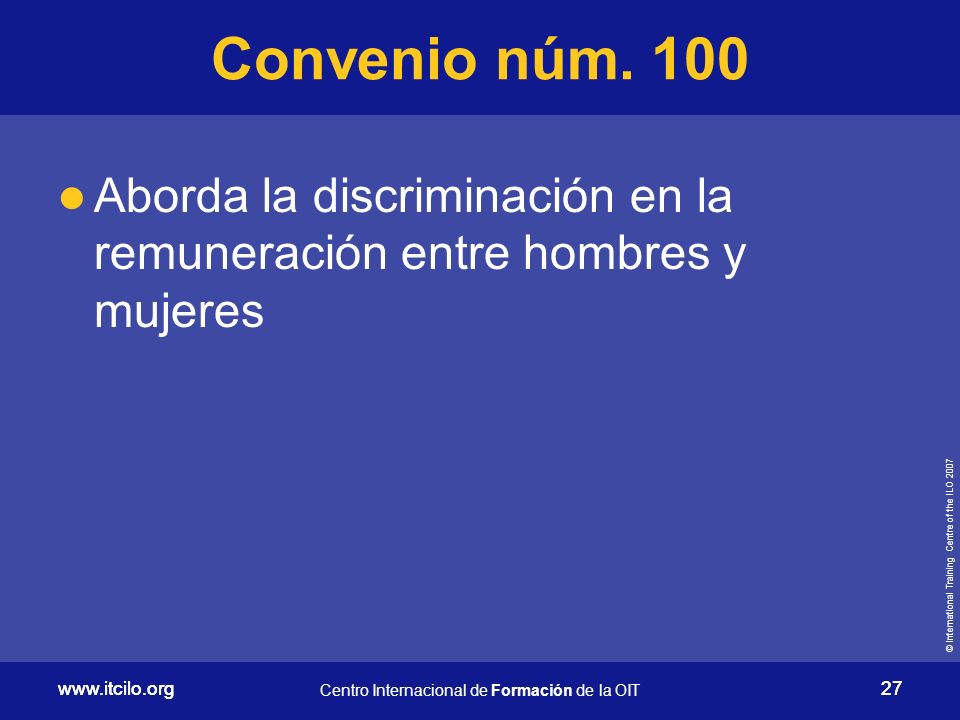 Convenio núm. 100

● Aborda la discriminación en la remuneración entre hombres y mujeres

© International Training Centre of the ILO 2007

www.itcilo.org

Centro Internacional de Formación de la OIT

27